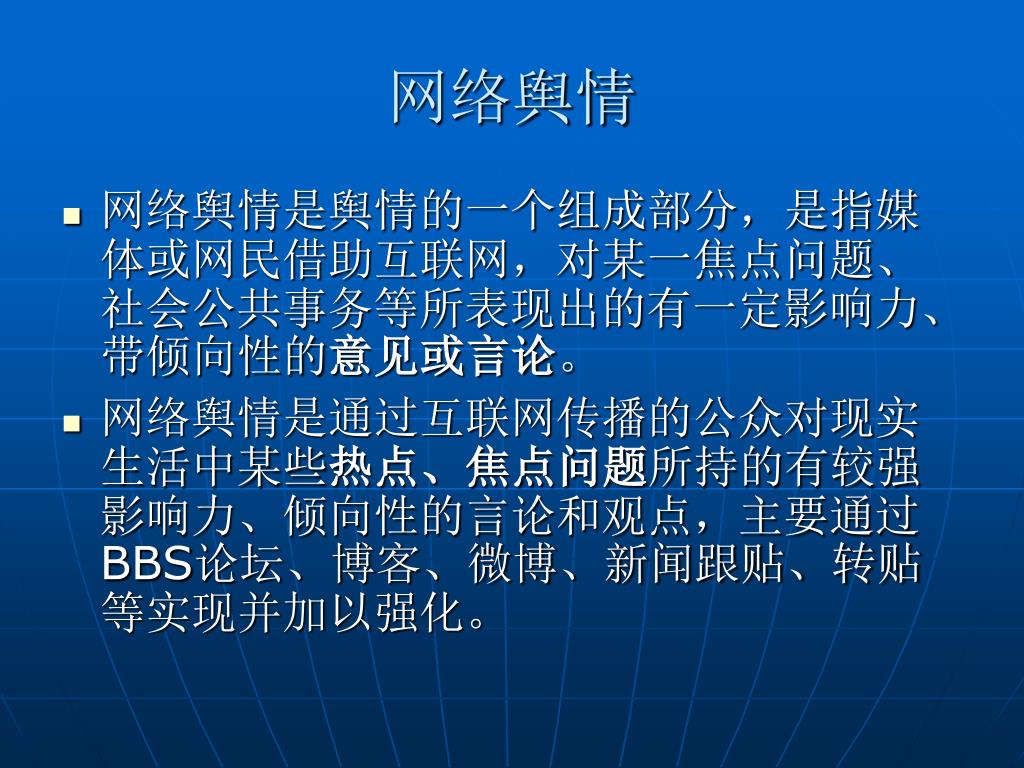 网络舆情

网络舆情是舆情的一个组成部分，是指媒体或网民借助互联网，对某一焦点问题、社会公共事务等所表现出的有一定影响力、带倾向性的意见或言论。

网络舆情是通过互联网传播的公众对现实生活中某些热点、焦点问题所持的有较强影响力、倾向性的言论和观点，主要通过BBS论坛、博客、微博、新闻跟贴、转贴等实现并加以强化。